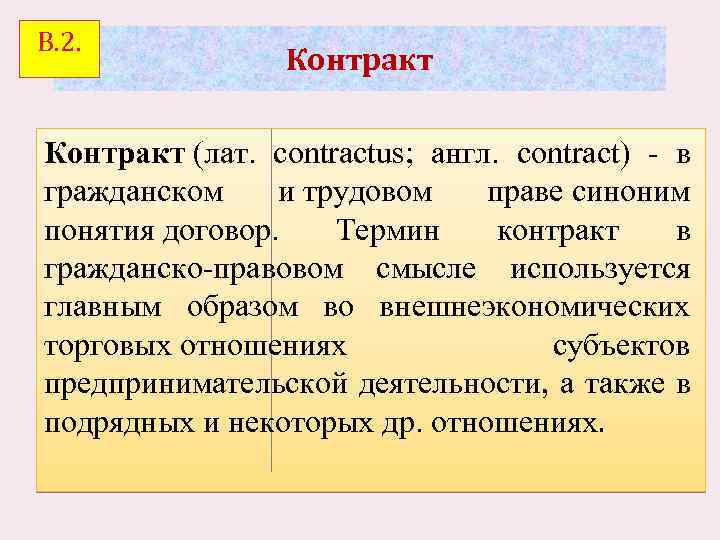 В.2.

Контракт

Контракт (лат. contractus; англ. contract) - в гражданском и трудовом праве синоним понятия договор. Термин контракт в гражданско-правовом смысле используется главным образом во внешнеэкономических торговых отношениях субъектов предпринимательской деятельности, а также в подрядных и некоторых др. отношениях.